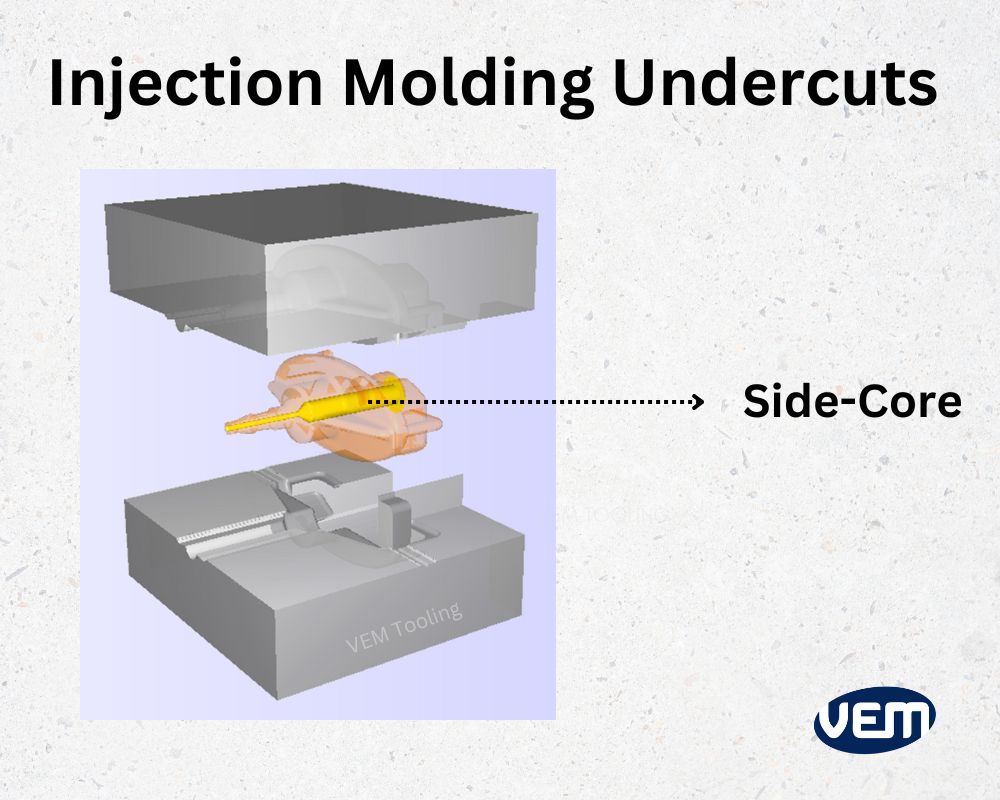 Injection Molding Undercuts

Side-Core

VEM Tooling

VEM